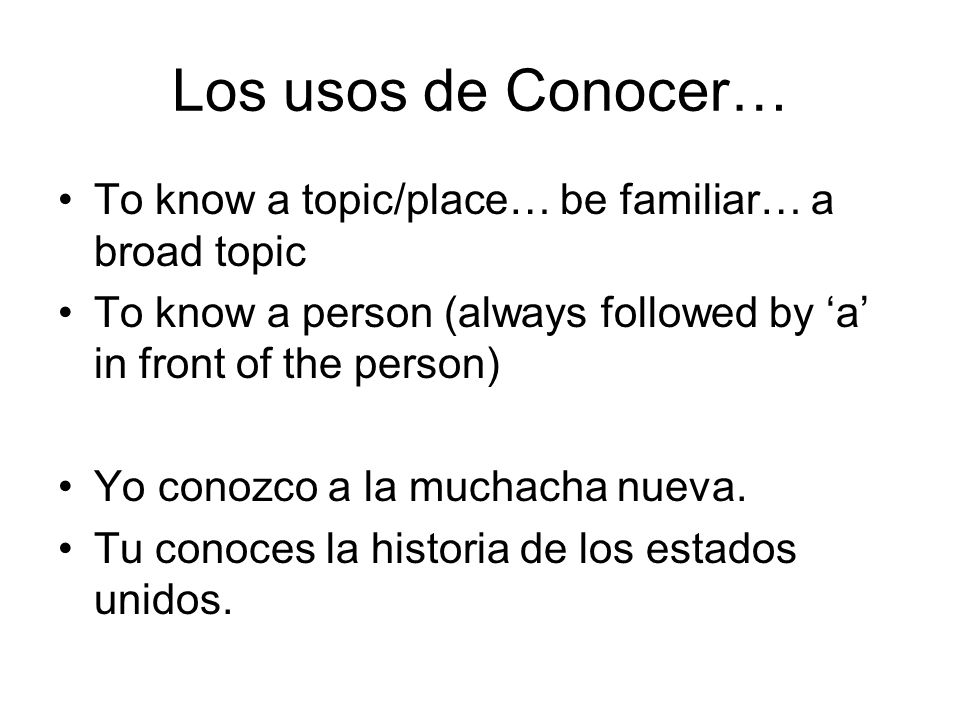 Los usos de Conocer…

• To know a topic/place… be familiar… a broad topic
• To know a person (always followed by ‘a’ in front of the person)

• Yo conozco a la muchacha nueva.
• Tu conoces la historia de los estados unidos.